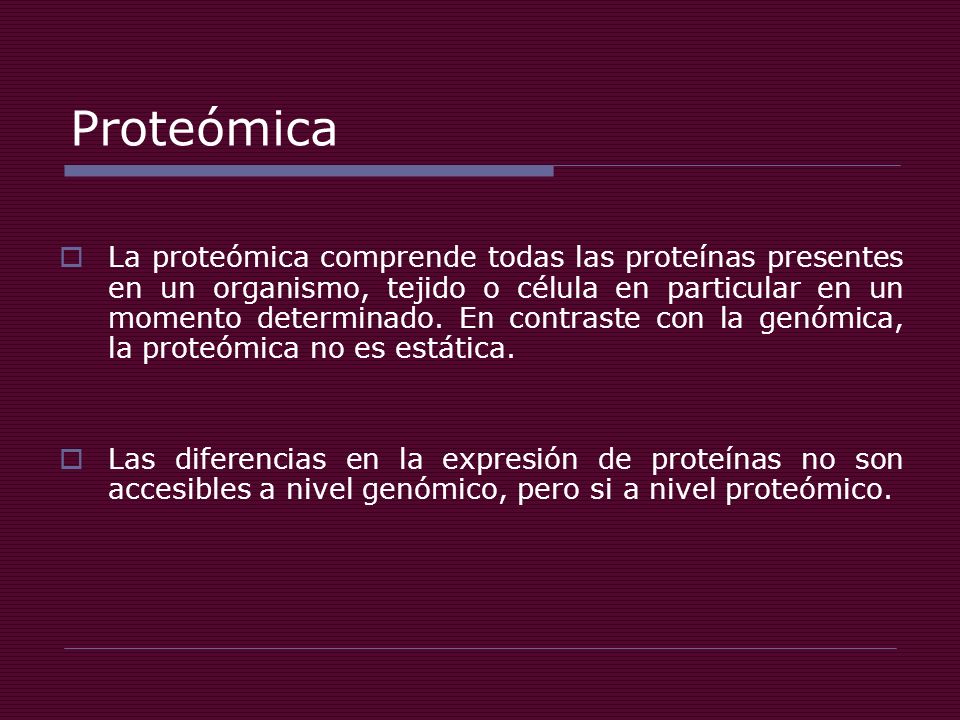 Proteómica

La proteómica comprende todas las proteínas presentes en un organismo, tejido o célula en particular en un momento determinado. En contraste con la genómica, la proteómica no es estática.

Las diferencias en la expresión de proteínas no son accesibles a nivel genómico, pero si a nivel proteómico.